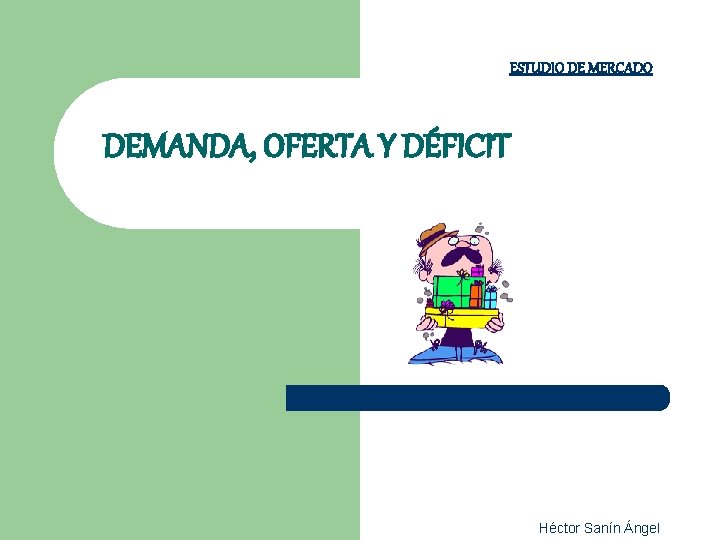 ESTUDIO DE MERCADO

DEMANDA, OFERTA Y DÉFICIT

Héctor Sanín Ángel